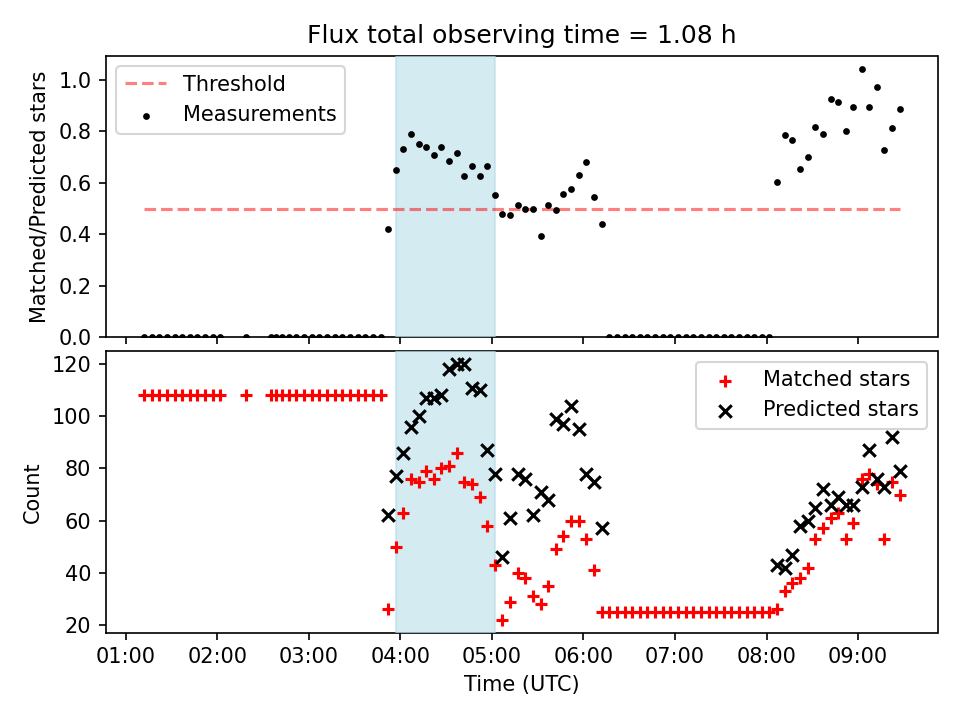 Flux total observing time = 1.08 h

Threshold
Measurements

Matched/Predicted stars

1.0
0.8
0.6
0.4
0.2
0.0

Matched stars
Predicted stars

Count

120
100
80
60
40
20

01:00 02:00 03:00 04:00 05:00 06:00 07:00 08:00 09:00

Time (UTC)